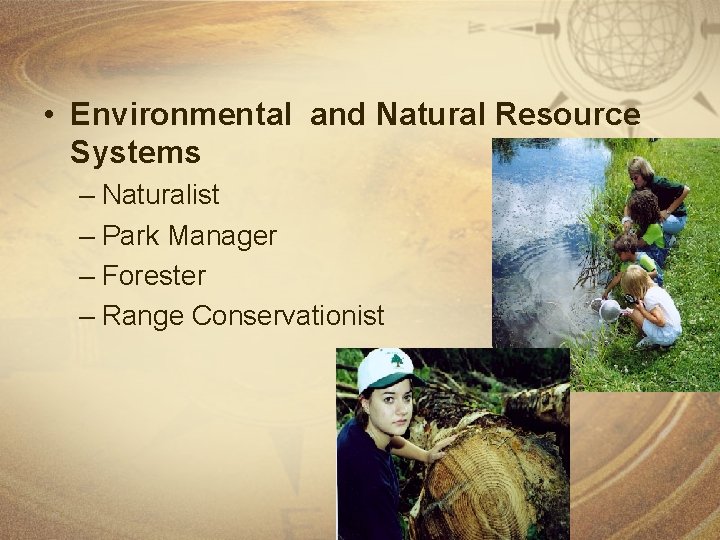 • Environmental and Natural Resource Systems
– Naturalist
– Park Manager
– Forester
– Range Conservationist